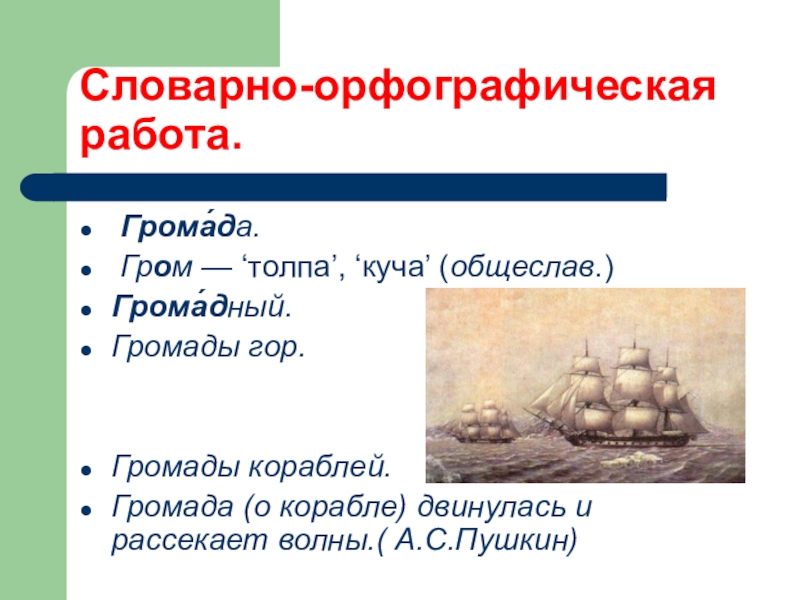 Словарно-орфографическая работа.

- Грома́да.
- Гром — ‘толпа’, ‘куча’ (общеслав.)
- Грома́дный.
- Громады гор.
- Громады кораблей.
- Громада (о корабле) двинулась и рассекает волны.( А.С.Пушкин)